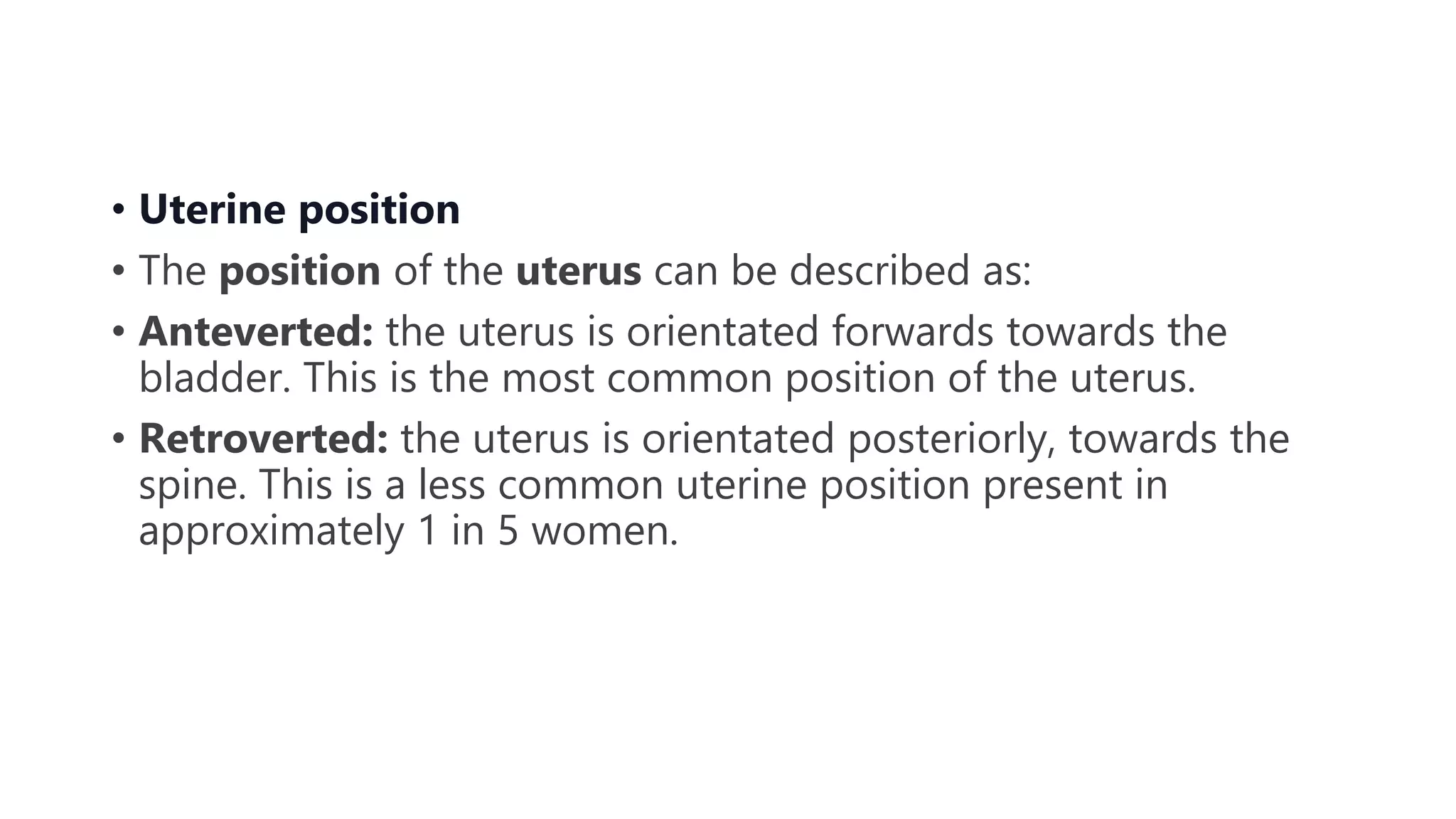 • Uterine position

• The position of the uterus can be described as:

• Anteverted: the uterus is orientated forwards towards the bladder. This is the most common position of the uterus.

• Retroverted: the uterus is orientated posteriorly, towards the spine. This is a less common uterine position present in approximately 1 in 5 women.